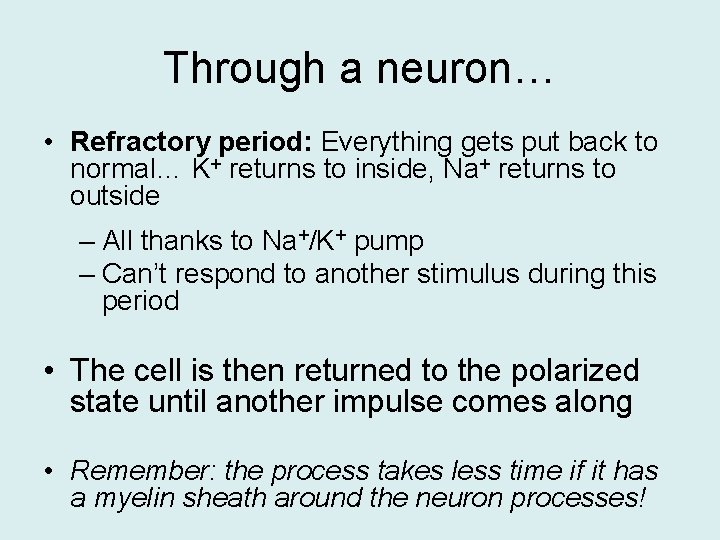 Through a neuron…

• Refractory period: Everything gets put back to normal… $K^+$ returns to inside, $Na^+$ returns to outside

– All thanks to $Na^+/K^+$ pump
– Can't respond to another stimulus during this period

• The cell is then returned to the polarized state until another impulse comes along

• Remember: the process takes less time if it has a myelin sheath around the neuron processes!